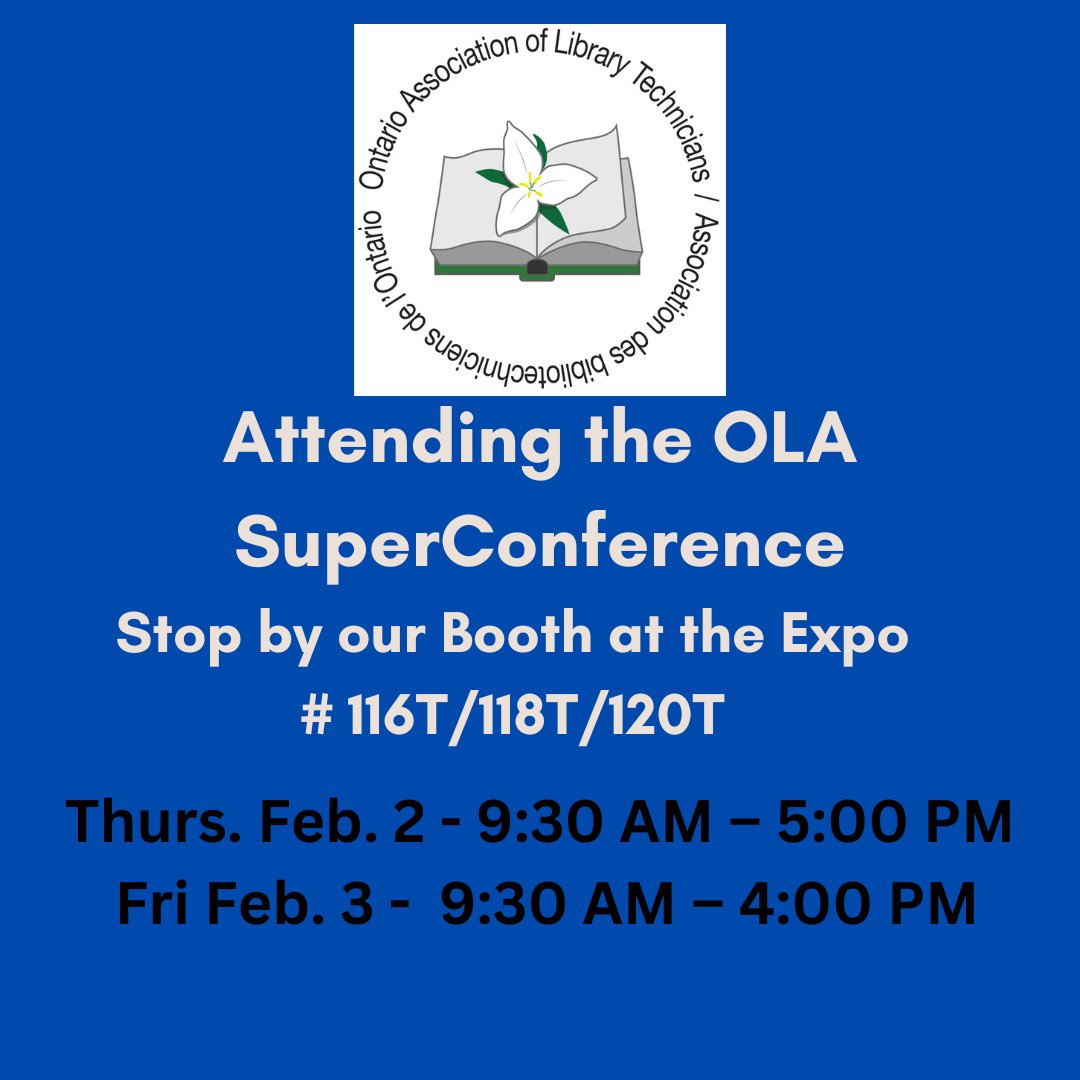 Ontario Association of Library Technicians / Association des bibliotechniciens de l'Ontario

Attending the OLA SuperConference

Stop by our Booth at the Expo
# 116T/118T/120T

Thurs. Feb. 2 - 9:30 AM – 5:00 PM
Fri Feb. 3 - 9:30 AM – 4:00 PM